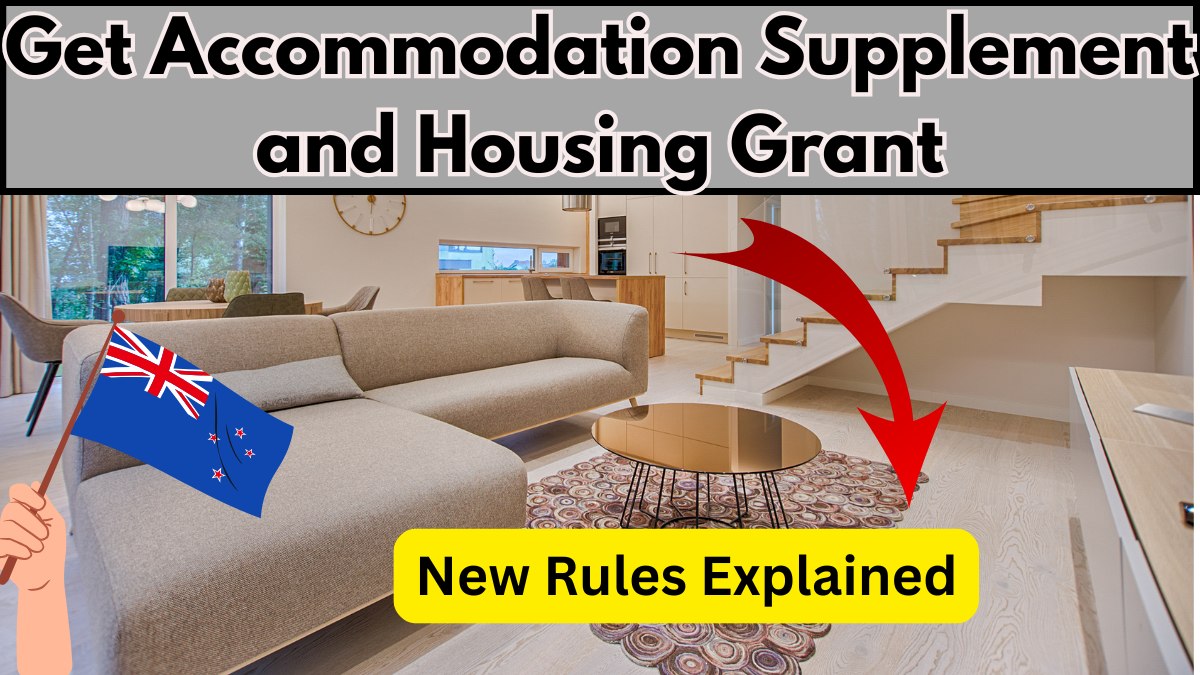 Get Accommodation Supplement and Housing Grant

New Rules Explained